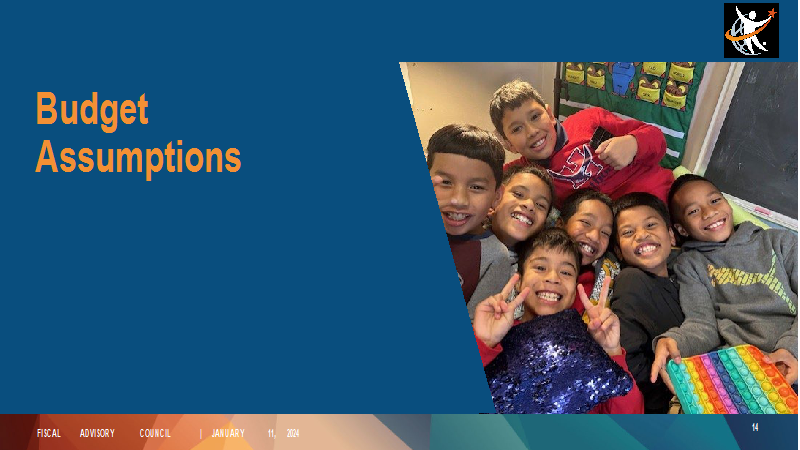 Budget Assumptions

FISCAL ADVISORY COUNCIL | JANUARY 11, 2024

14